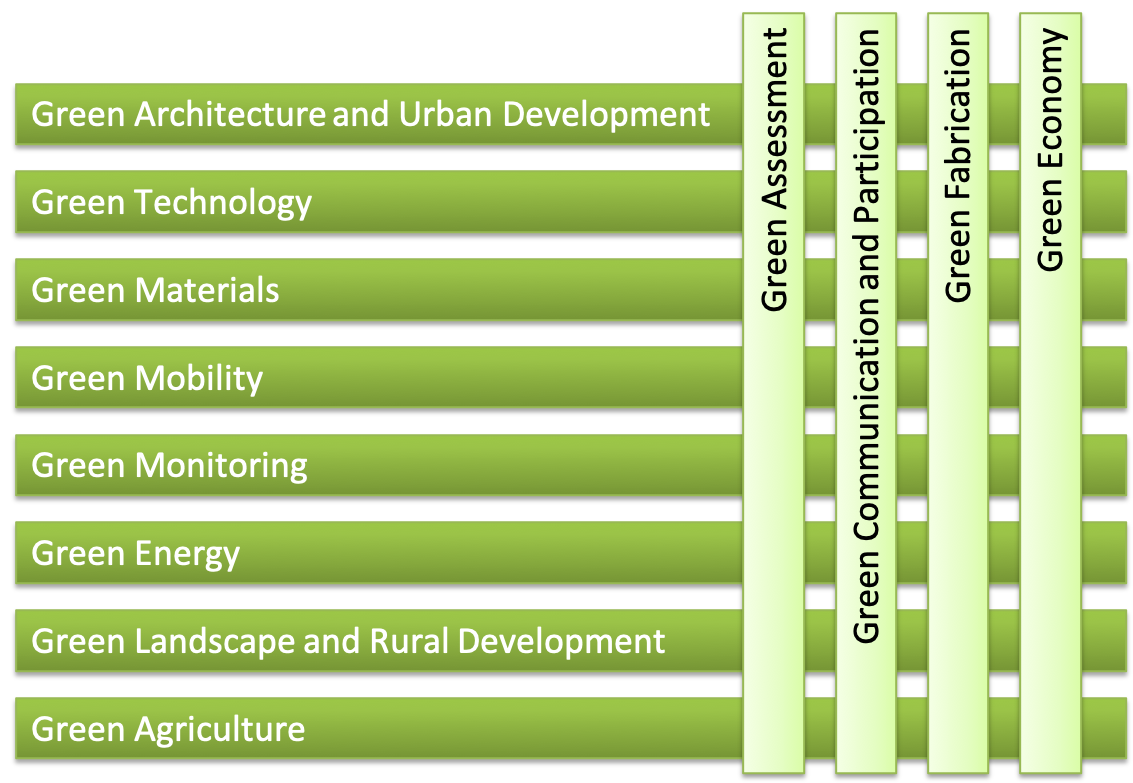 Green Architecture and Urban Development
Green Technology
Green Materials
Green Mobility
Green Monitoring
Green Energy
Green Landscape and Rural Development
Green Agriculture

Green Assessment
Green Communication and Participation
Green Fabrication
Green Economy